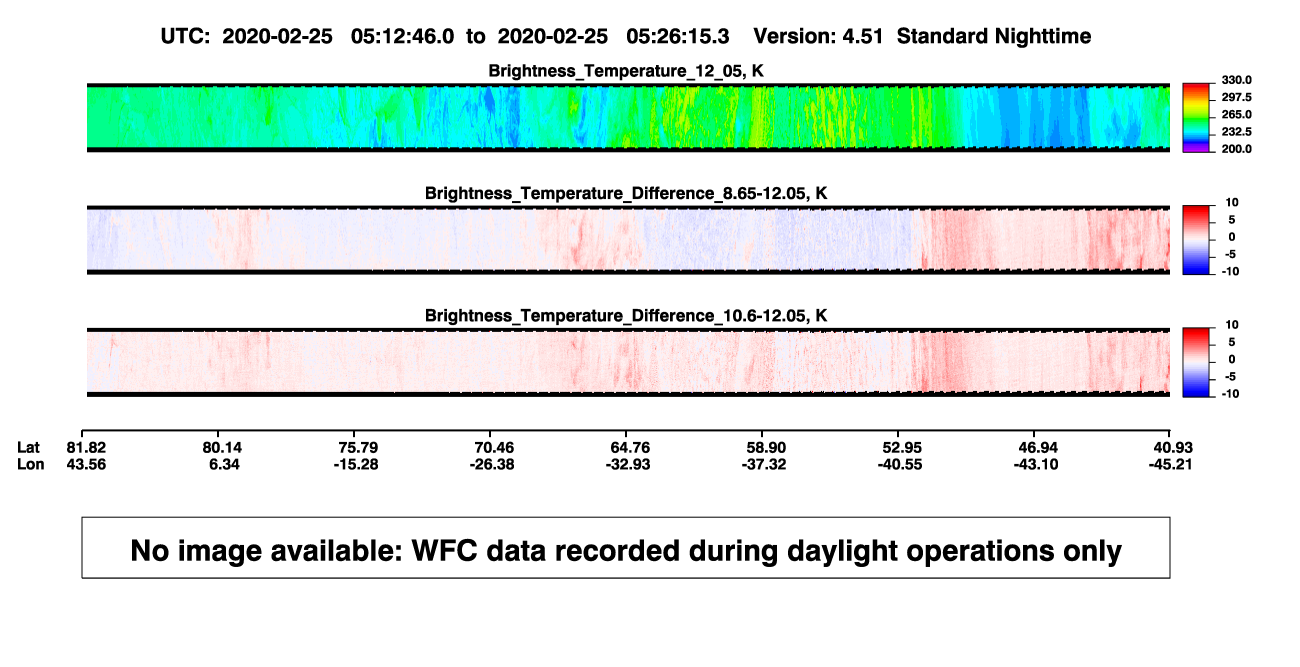 UTC: 2020-02-25 05:12:46.0 to 2020-02-25 05:26:15.3 Version: 4.51 Standard Nighttime

Brightness_Temperature_12_05, K

330.0
297.5
265.0
232.5
200.0

Brightness_Temperature_Difference_8.65-12.05, K

10
5
0
-5
-10

Brightness_Temperature_Difference_10.6-12.05, K

10
5
0
-5
-10

| Lat | 81.82 | 80.14 | 75.79 | 70.46 | 64.76 | 58.90 | 52.95 | 46.94 | 40.93 |
|---|---|---|---|---|---|---|---|---|---|
| Lon | 43.56 | 6.34 | -15.28 | -26.38 | -32.93 | -37.32 | -40.55 | -43.10 | -45.21 |

No image available: WFC data recorded during daylight operations only